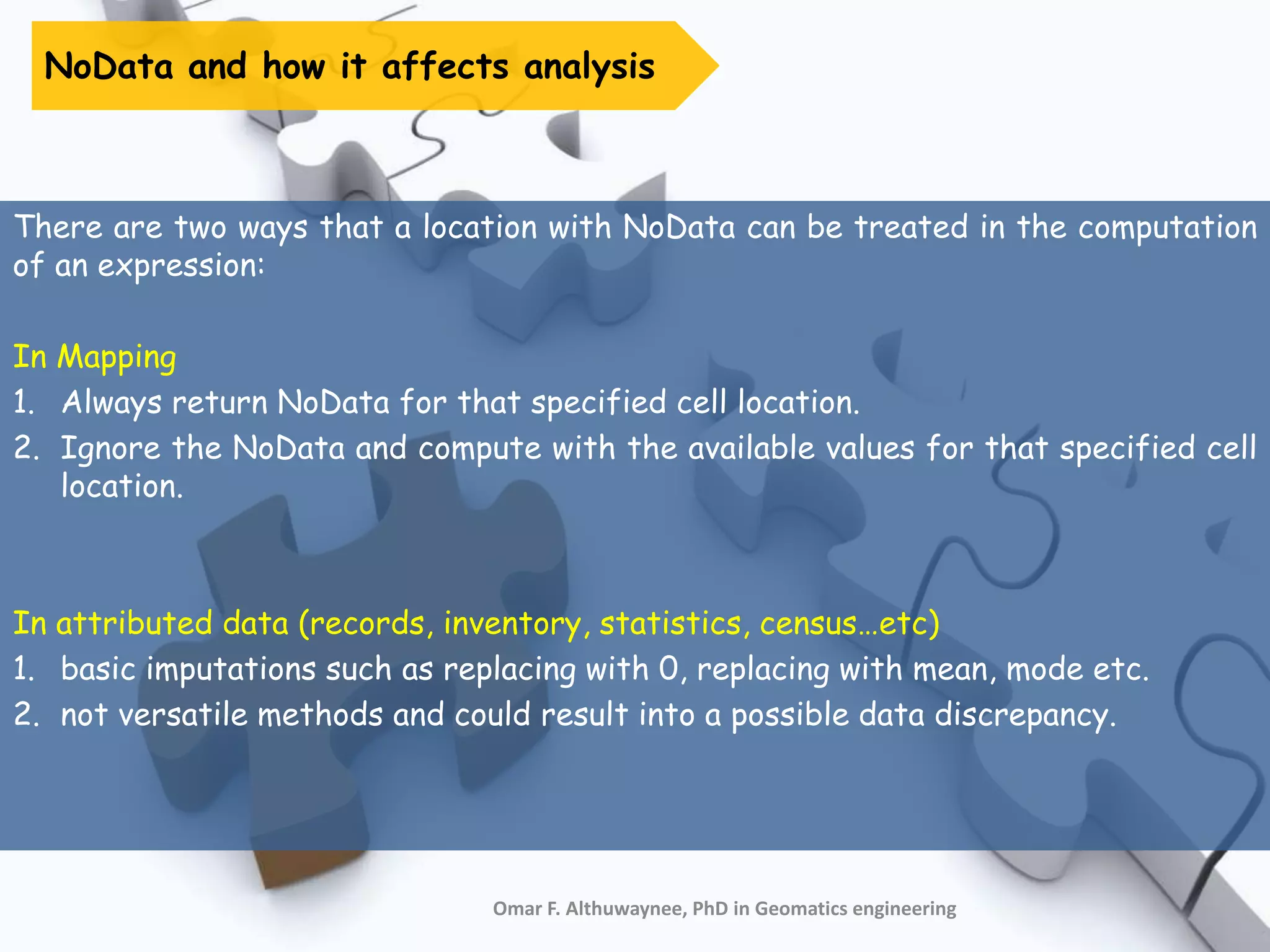 NoData and how it affects analysis

There are two ways that a location with NoData can be treated in the computation of an expression:

In Mapping

1. Always return NoData for that specified cell location.
2. Ignore the NoData and compute with the available values for that specified cell location.

In attributed data (records, inventory, statistics, census…etc)

1. basic imputations such as replacing with 0, replacing with mean, mode etc.
2. not versatile methods and could result into a possible data discrepancy.

Omar F. Althuwaynee, PhD in Geomatics engineering